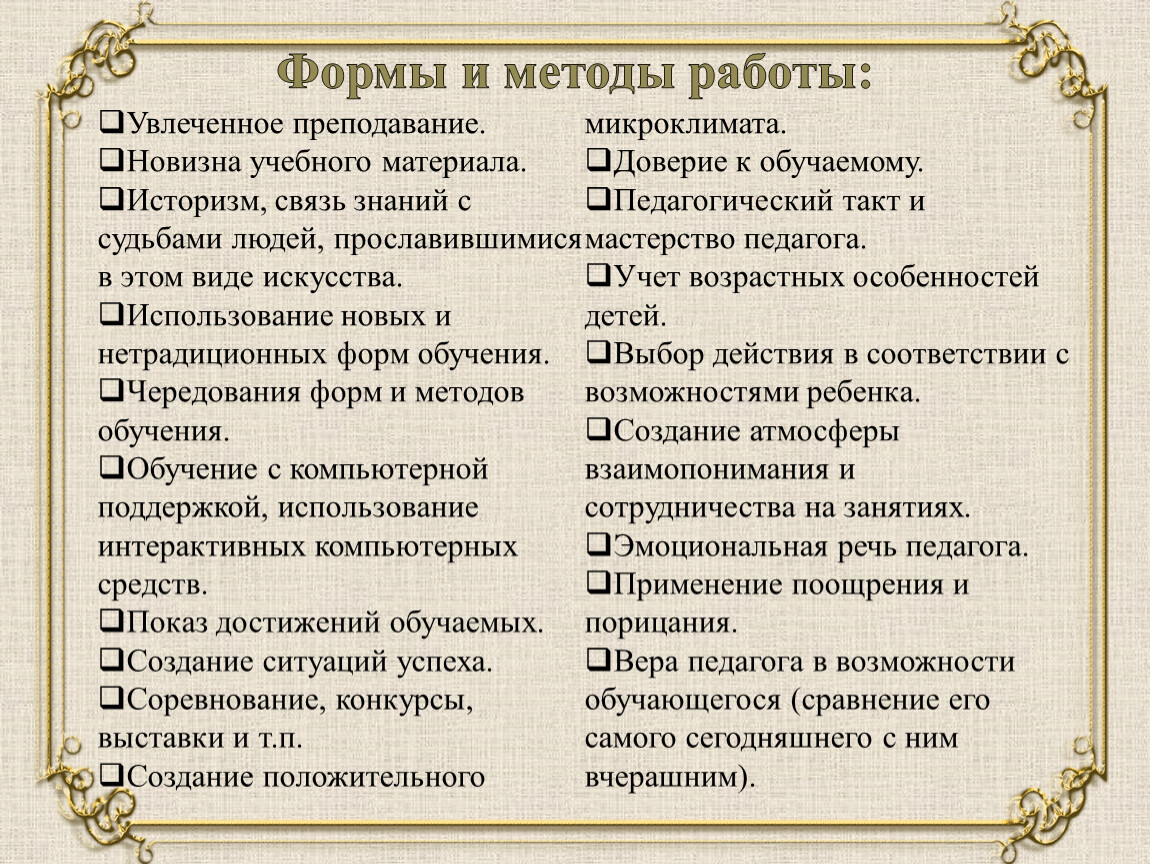 Формы и методы работы:

❑Увлеченное преподавание.
❑Новизна учебного материала.
❑Историзм, связь знаний с судьбами людей, прославившимися в этом виде искусства.
❑Использование новых и нетрадиционных форм обучения.
❑Чередования форм и методов обучения.
❑Обучение с компьютерной поддержкой, использование интерактивных компьютерных средств.
❑Показ достижений обучаемых.
❑Создание ситуаций успеха.
❑Соревнование, конкурсы, выставки и т.п.
❑Создание положительного микроклимата.
❑Доверие к обучаемому.
❑Педагогический такт и мастерство педагога.
❑Учет возрастных особенностей детей.
❑Выбор действия в соответствии с возможностями ребенка.
❑Создание атмосферы взаимопонимания и сотрудничества на занятиях.
❑Эмоциональная речь педагога.
❑Применение поощрения и порицания.
❑Вера педагога в возможности обучающегося (сравнение его самого сегодняшнего с ним вчерашним).